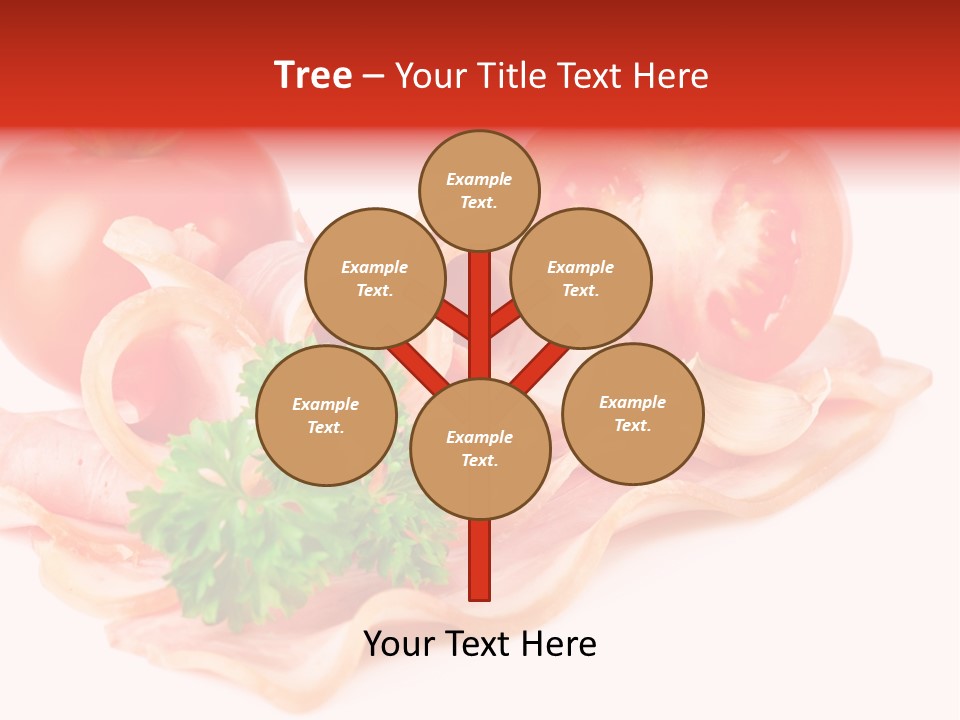 Tree – Your Title Text Here

Example Text.

Example Text.

Example Text.

Example Text.

Example Text.

Example Text.

Your Text Here